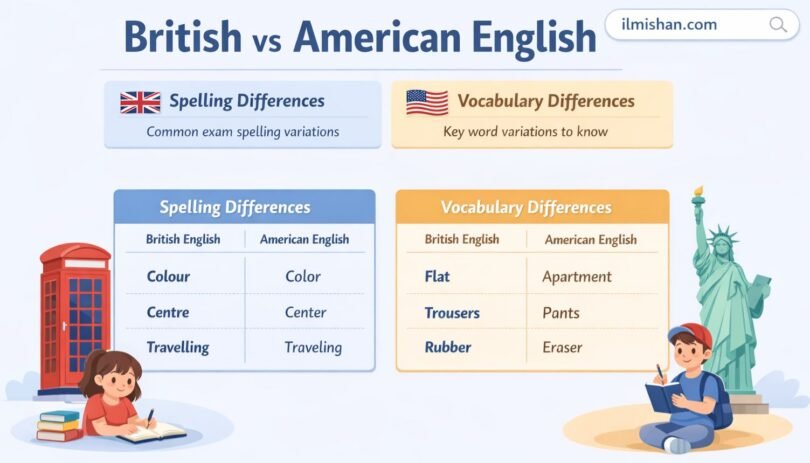 British vs American English

ilmishan.com

Spelling Differences
Common exam spelling variations

Vocabulary Differences
Key word variations to know

Spelling Differences

| British English | American English |
|---|---|
| Colour | Color |
| Centre | Center |
| Travelling | Traveling |

Vocabulary Differences

| British English | American English |
|---|---|
| Flat | Apartment |
| Trousers | Pants |
| Rubber | Eraser |